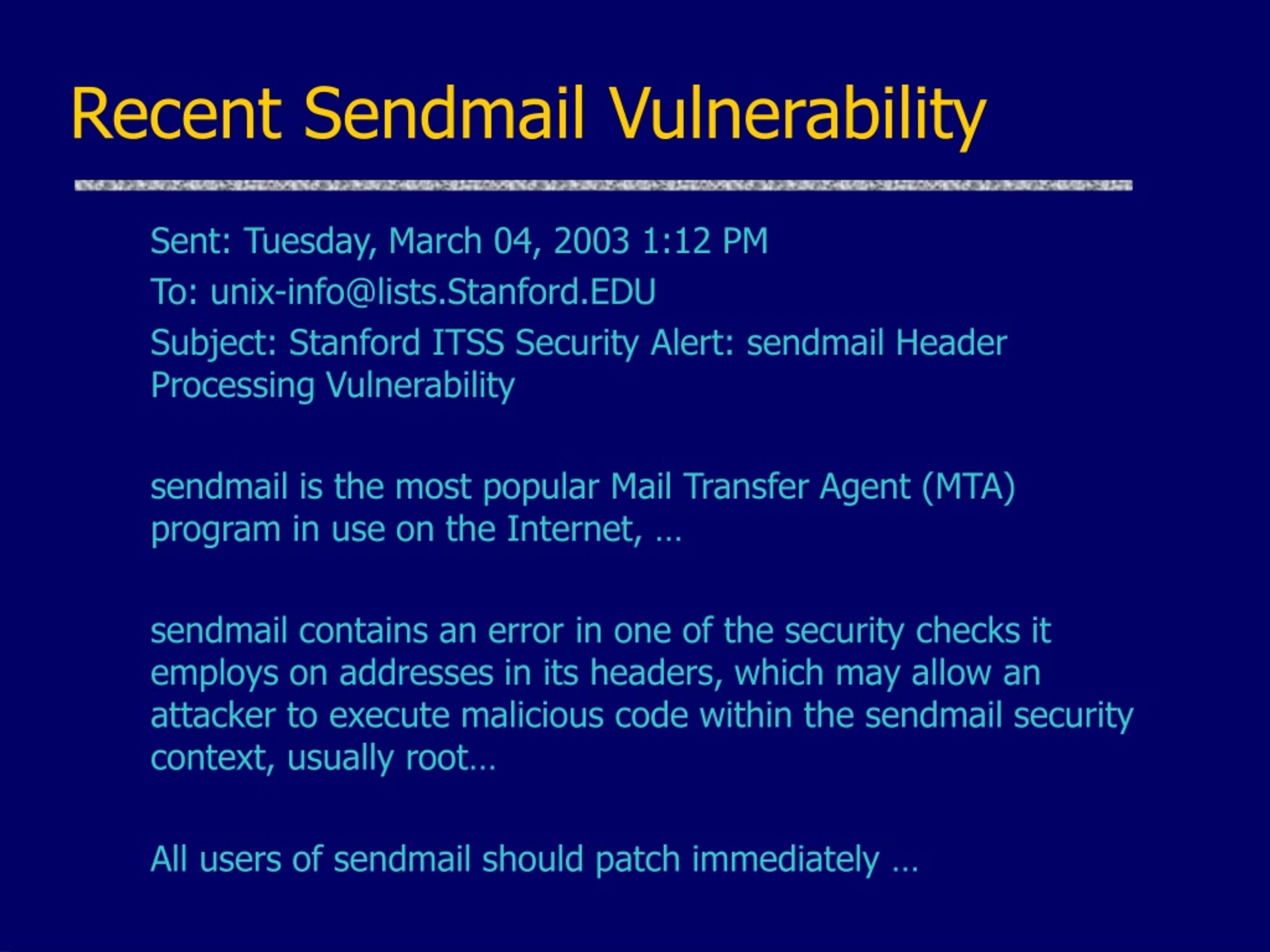 Recent Sendmail Vulnerability

Sent: Tuesday, March 04, 2003 1:12 PM
To: unix-info@lists.Stanford.EDU
Subject: Stanford ITSS Security Alert: sendmail Header Processing Vulnerability

sendmail is the most popular Mail Transfer Agent (MTA) program in use on the Internet, …

sendmail contains an error in one of the security checks it employs on addresses in its headers, which may allow an attacker to execute malicious code within the sendmail security context, usually root…

All users of sendmail should patch immediately …